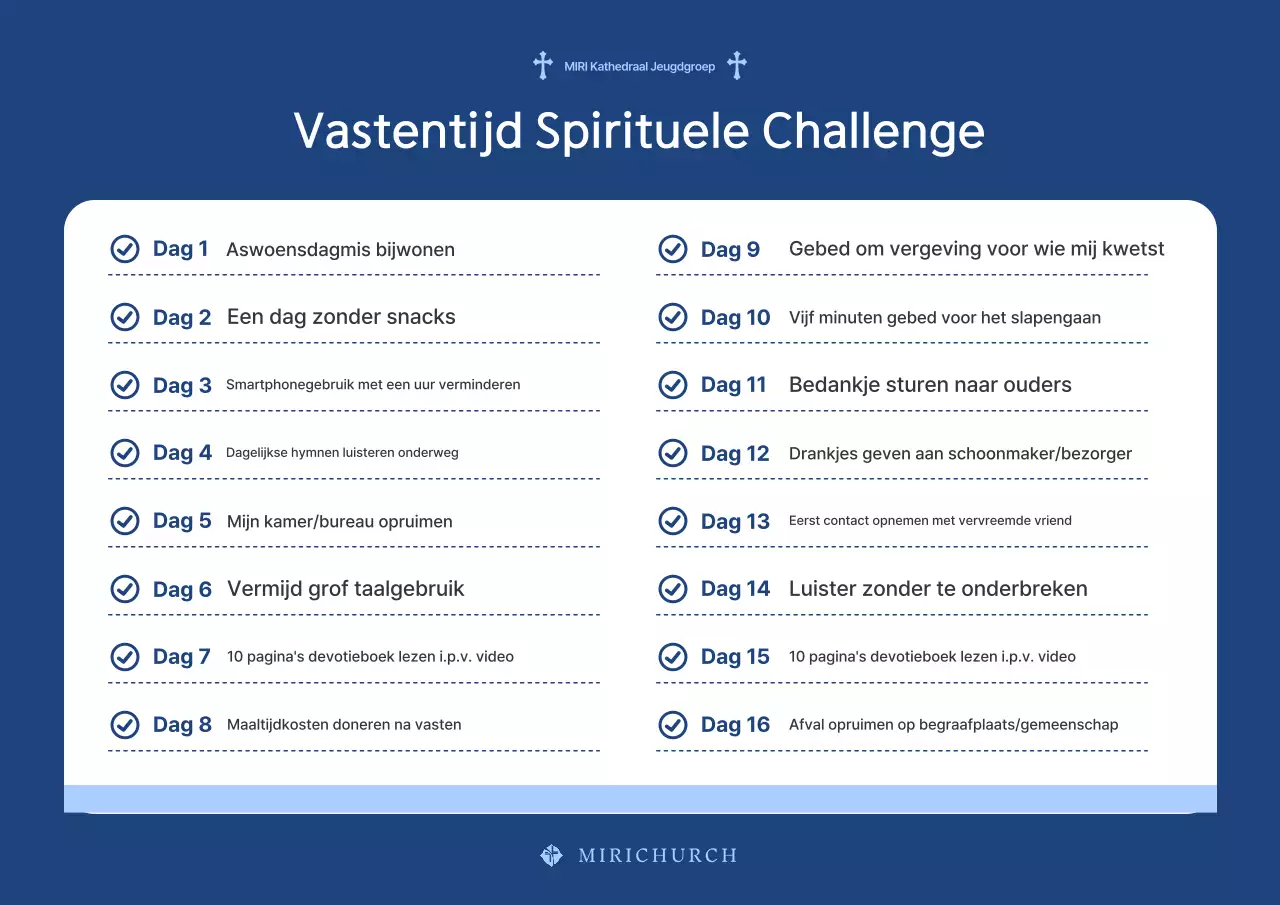 MIRI Kathedraal Jeugdgroep

Vastentijd Spirituele Challenge

Dag 1 Aswoensdagmis bijwonen

Dag 2 Een dag zonder snacks

Dag 3 Smartphonegebruik met een uur verminderen

Dag 4 Dagelijkse hymnen luisteren onderweg

Dag 5 Mijn kamer/bureau opruimen

Dag 6 Vermijd grof taalgebruik

Dag 7 10 pagina's devotieboek lezen i.p.v. video

Dag 8 Maaltijdkosten doneren na vasten

Dag 9 Gebed om vergeving voor wie mij kwetst

Dag 10 Vijf minuten gebed voor het slapengaan

Dag 11 Bedankje sturen naar ouders

Dag 12 Drankjes geven aan schoonmaker/bezorger

Dag 13 Eerst contact opnemen met vervreemde vriend

Dag 14 Luister zonder te onderbreken

Dag 15 10 pagina's devotieboek lezen i.p.v. video

Dag 16 Afval opruimen op begraafplaats/gemeenschap

MIRICHURCH